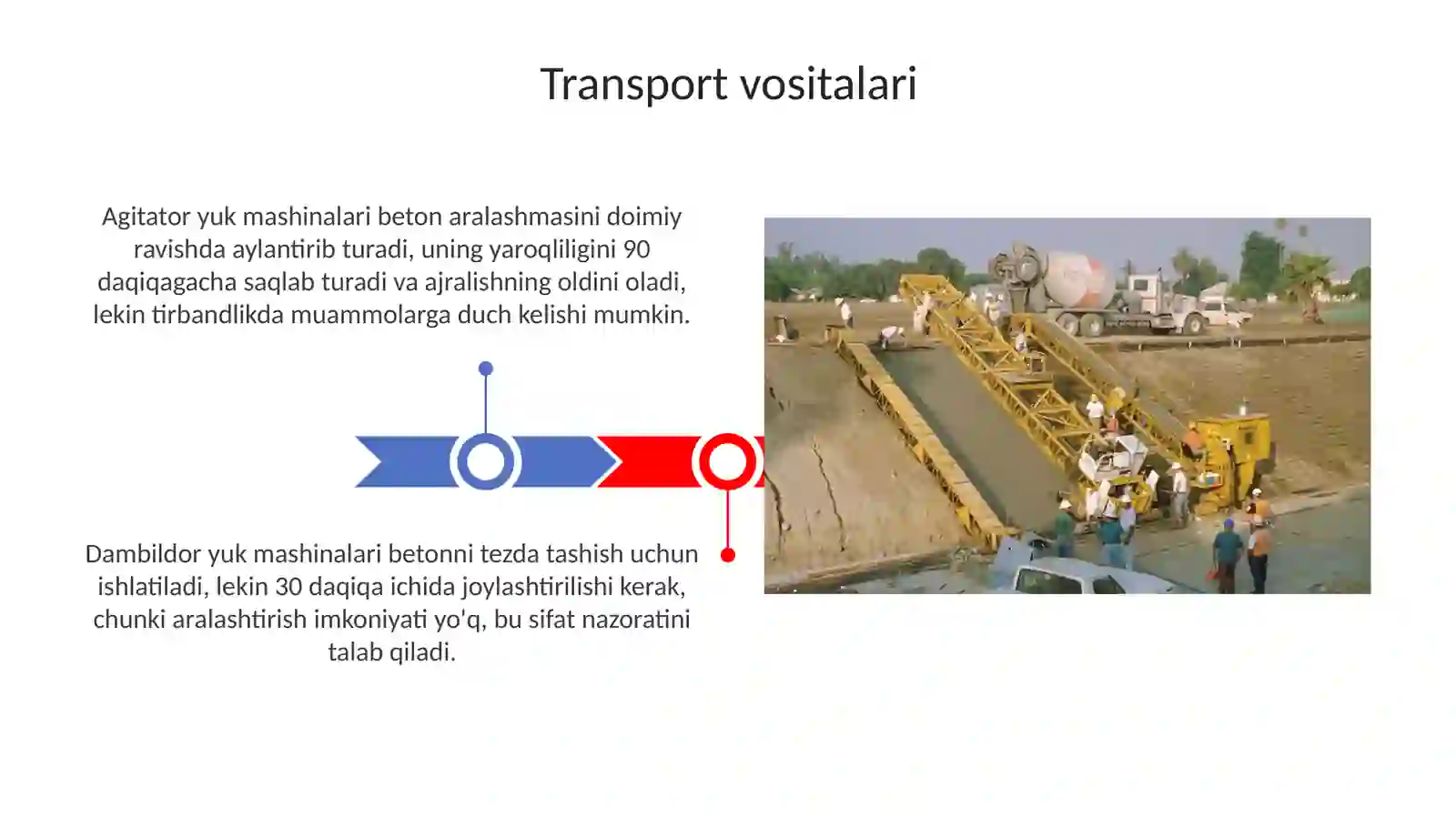 Transport vositalari

Agitator yuk mashinalari beton aralashmasini doimiy ravishda aylantirib turadi, uning yaroqliligini 90 daqiqagacha saqlab turadi va ajralishning oldini oladi, lekin tirbandlikda muammolarga duch kelishi mumkin.

Dambildor yuk mashinalari betonni tezda tashish uchun ishlatiladi, lekin 30 daqiqa ichida joylashtirilishi kerak, chunki aralashtirish imkoniyati yo'q, bu sifat nazoratini talab qiladi.